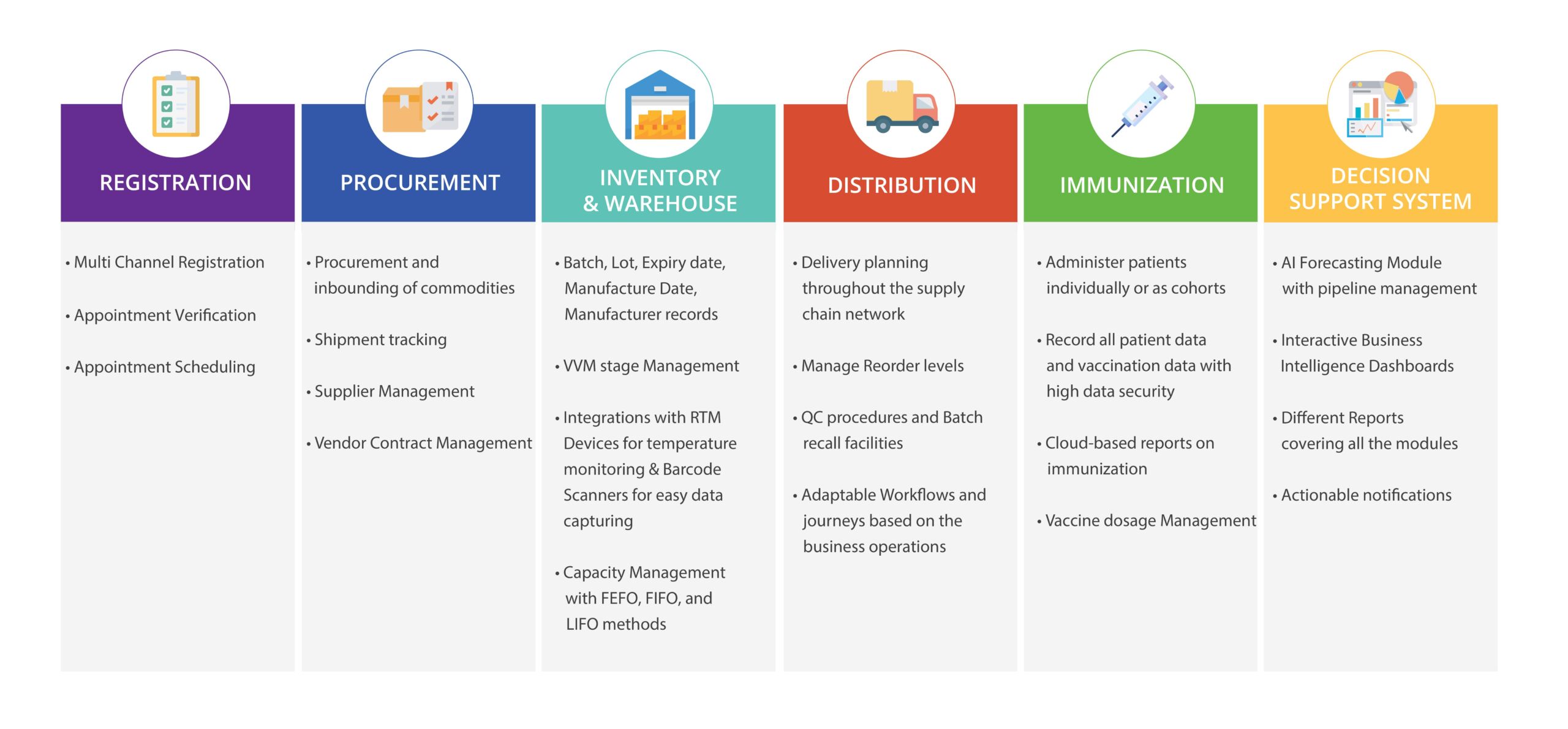 REGISTRATION

• Multi Channel Registration

• Appointment Verification

• Appointment Scheduling

PROCUREMENT

• Procurement and inbounding of commodities

• Shipment tracking

• Supplier Management

• Vendor Contract Management

INVENTORY & WAREHOUSE

• Batch, Lot, Expiry date, Manufacture Date, Manufacturer records

• VVM stage Management

• Integrations with RTM Devices for temperature monitoring & Barcode Scanners for easy data capturing

• Capacity Management with FEFO, FIFO, and LIFO methods

DISTRIBUTION

• Delivery planning throughout the supply chain network

• Manage Reorder levels

• QC procedures and Batch recall facilities

• Adaptable Workflows and journeys based on the business operations

IMMUNIZATION

• Administer patients individually or as cohorts

• Record all patient data and vaccination data with high data security

• Cloud-based reports on immunization

• Vaccine dosage Management

DECISION SUPPORT SYSTEM

• AI Forecasting Module with pipeline management

• Interactive Business Intelligence Dashboards

• Different Reports covering all the modules

• Actionable notifications